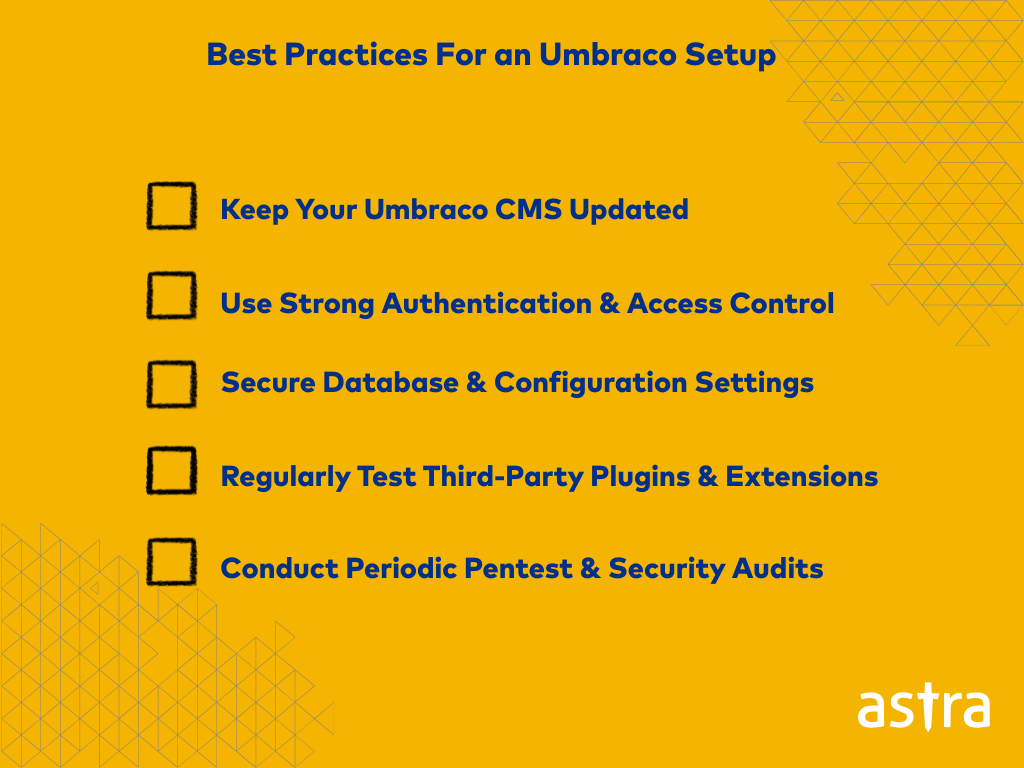 Best Practices For an Umbraco Setup

Keep Your Umbraco CMS Updated

Use Strong Authentication & Access Control

Secure Database & Configuration Settings

Regularly Test Third-Party Plugins & Extensions

Conduct Periodic Pentest & Security Audits

astra